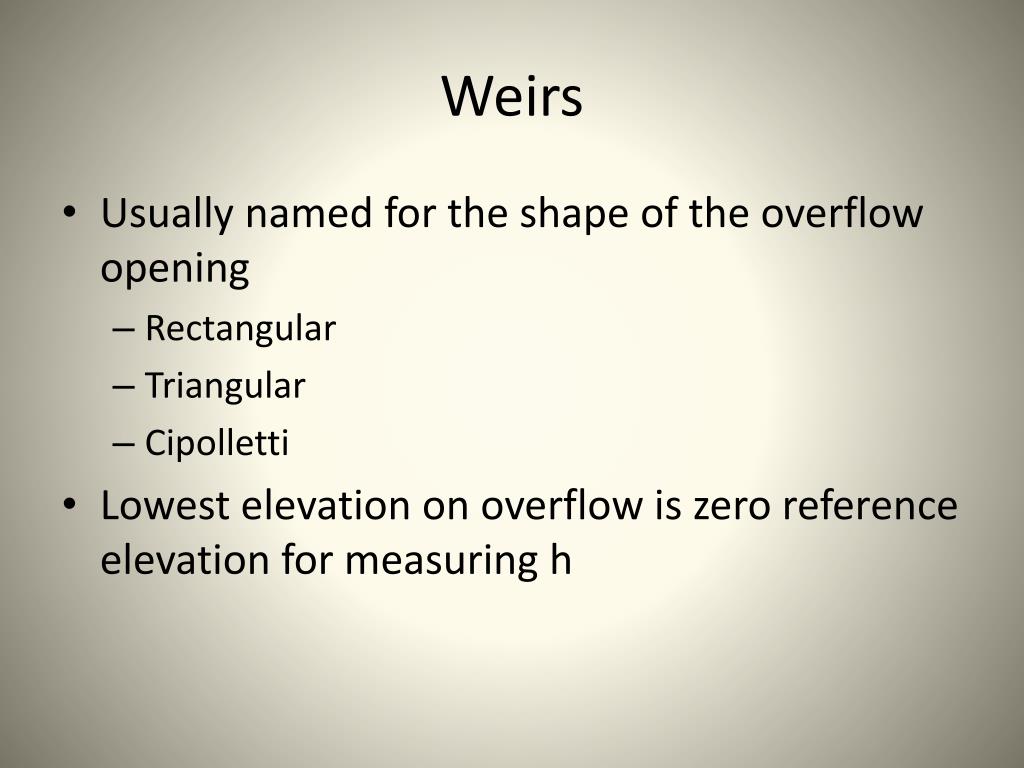 Weirs

• Usually named for the shape of the overflow opening
– Rectangular
– Triangular
– Cipolletti

• Lowest elevation on overflow is zero reference elevation for measuring h